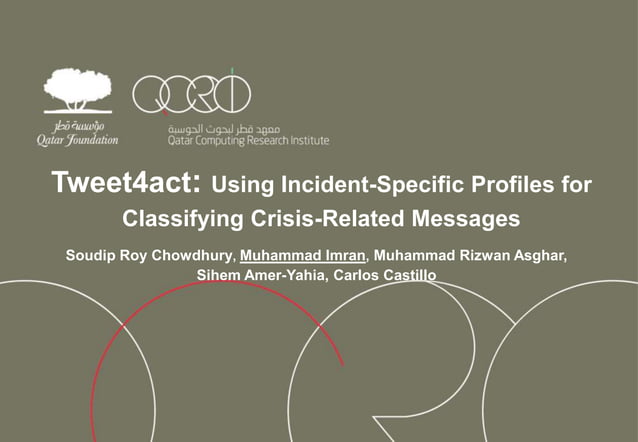 مؤسسة قطر
Qatar Foundation

QCRI
معهد قطر لبحوث الحوسبة
Qatar Computing Research Institute

Tweet4act: Using Incident-Specific Profiles for Classifying Crisis-Related Messages

Soudip Roy Chowdhury, Muhammad Imran, Muhammad Rizwan Asghar, Sihem Amer-Yahia, Carlos Castillo